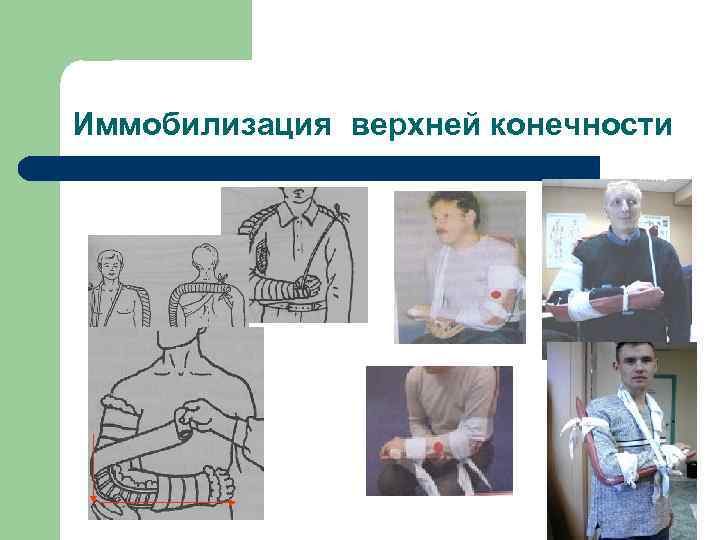 Иммобилизация верхней конечности